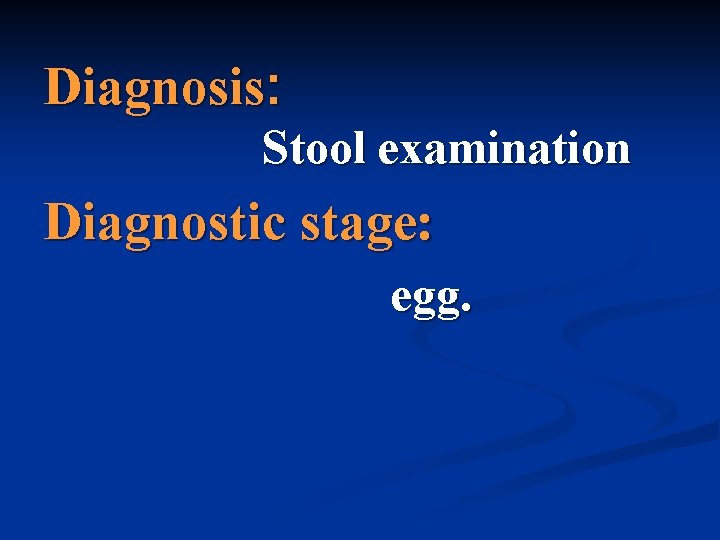 Diagnosis:

Stool examination

Diagnostic stage:

egg.